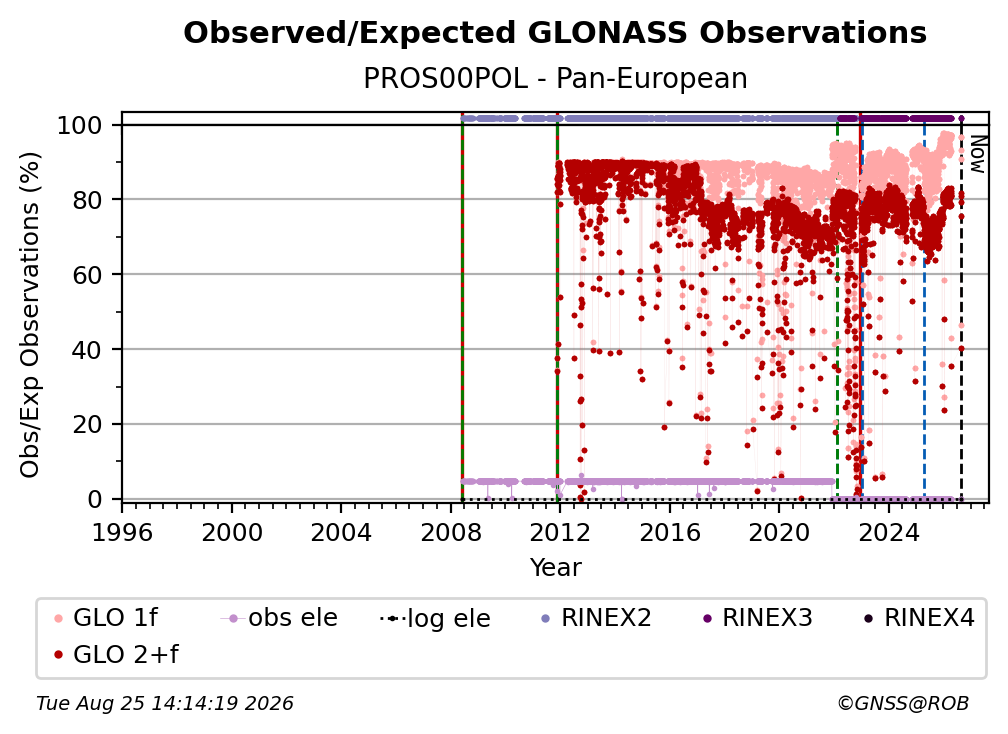 Observed/Expected GLONASS Observations
PROS00POL - Pan-European

Obs/Exp Observations (%)

100
80
60
40
20
0

Now

1996 2000 2004 2008 2012 2016 2020 2024
Year

GLO 1f
GLO 2+f
obs ele
log ele
RINEX2
RINEX3
RINEX4

Tue Aug 25 14:14:19 2026
©GNSS@ROB